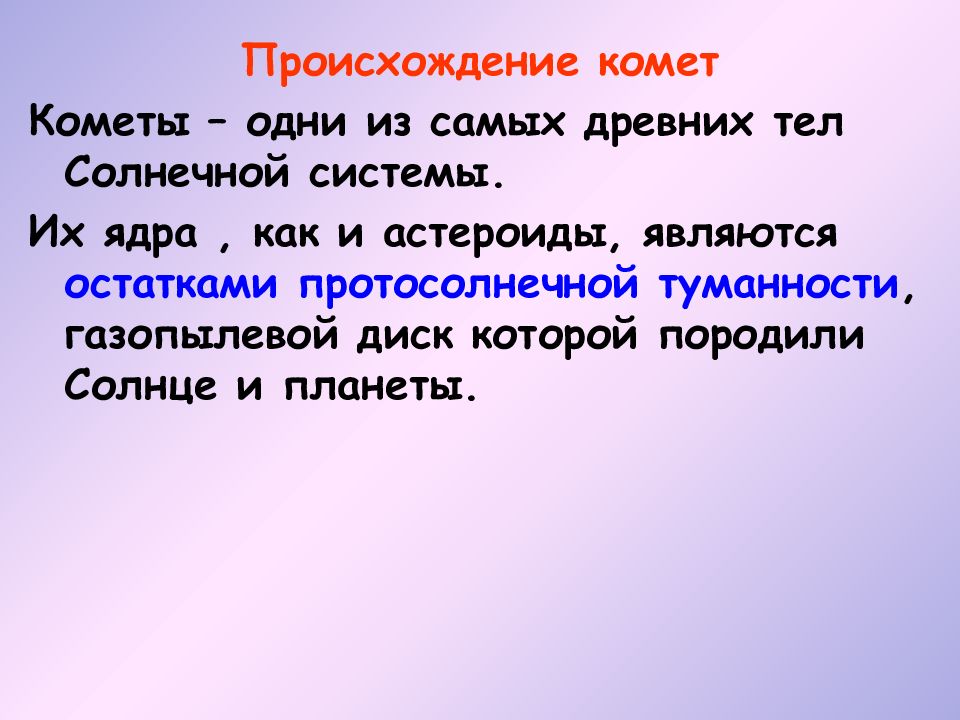 Происхождение комет

Кометы – одни из самых древних тел Солнечной системы.

Их ядра , как и астероиды, являются остатками протосолнечной туманности, газопылевой диск которой породили Солнце и планеты.